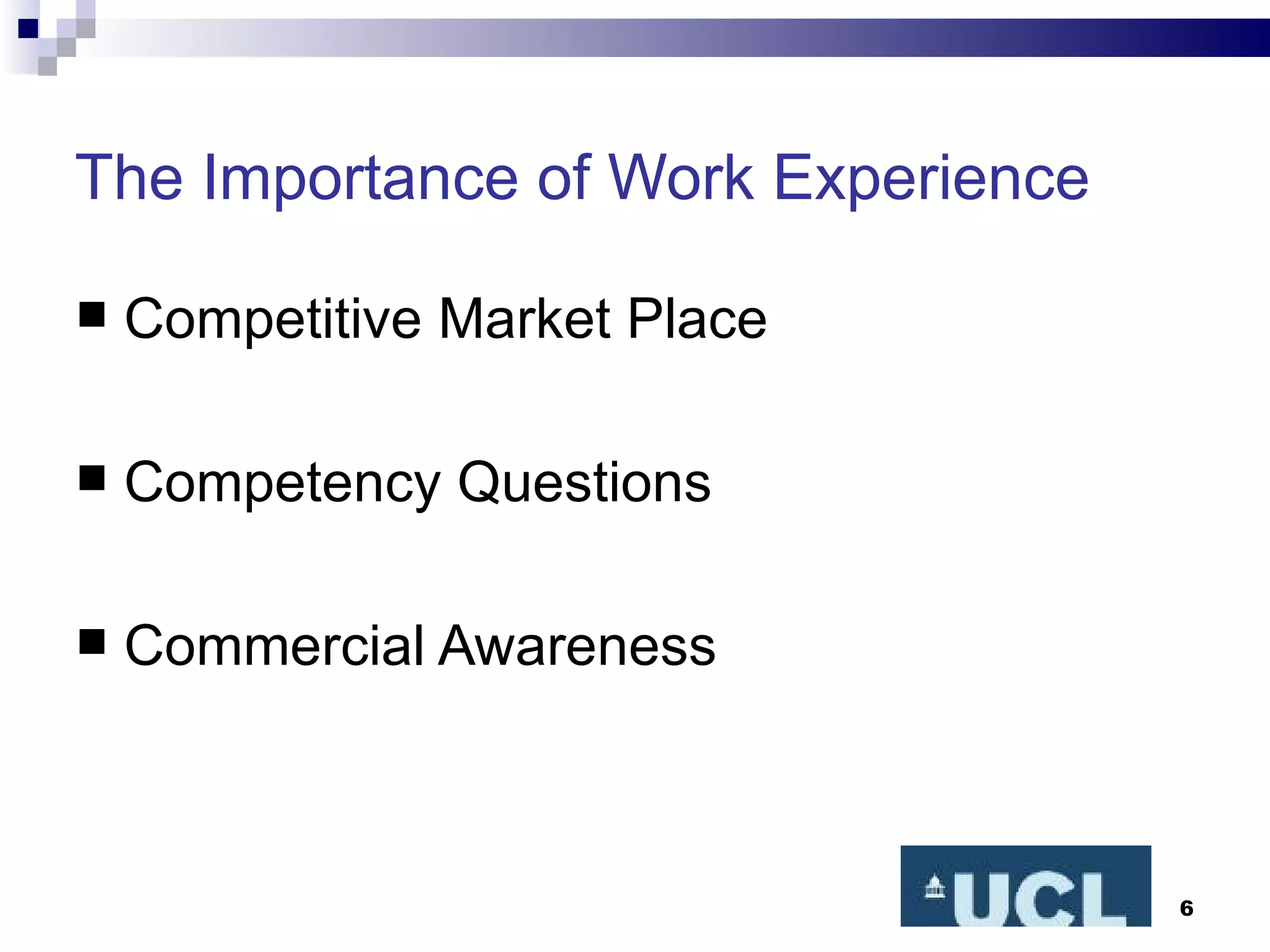 The Importance of Work Experience

■ Competitive Market Place

■ Competency Questions

■ Commercial Awareness

UCL

6